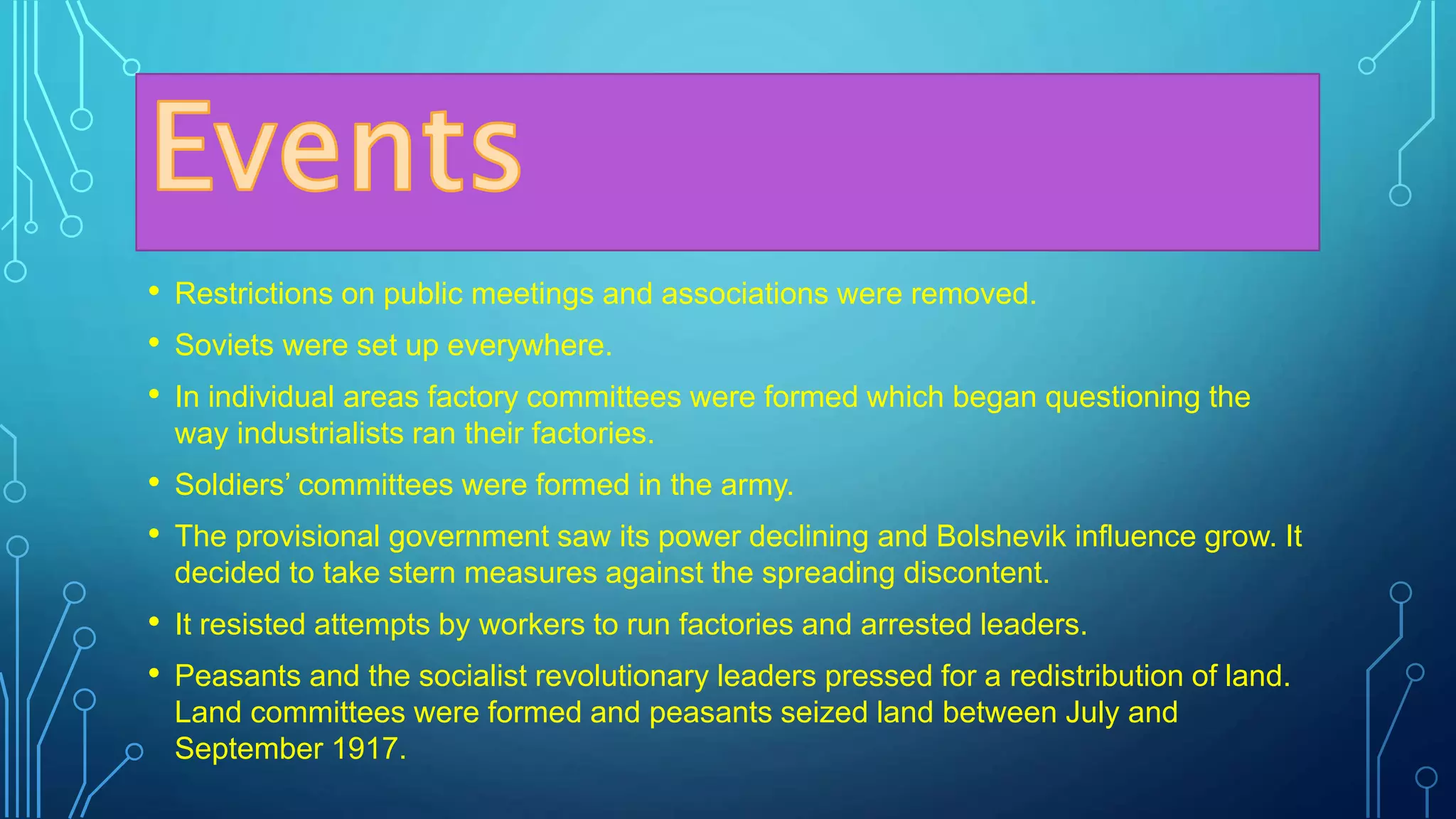 Events

• Restrictions on public meetings and associations were removed.

• Soviets were set up everywhere.

• In individual areas factory committees were formed which began questioning the way industrialists ran their factories.

• Soldiers' committees were formed in the army.

• The provisional government saw its power declining and Bolshevik influence grow. It decided to take stern measures against the spreading discontent.

• It resisted attempts by workers to run factories and arrested leaders.

• Peasants and the socialist revolutionary leaders pressed for a redistribution of land. Land committees were formed and peasants seized land between July and September 1917.